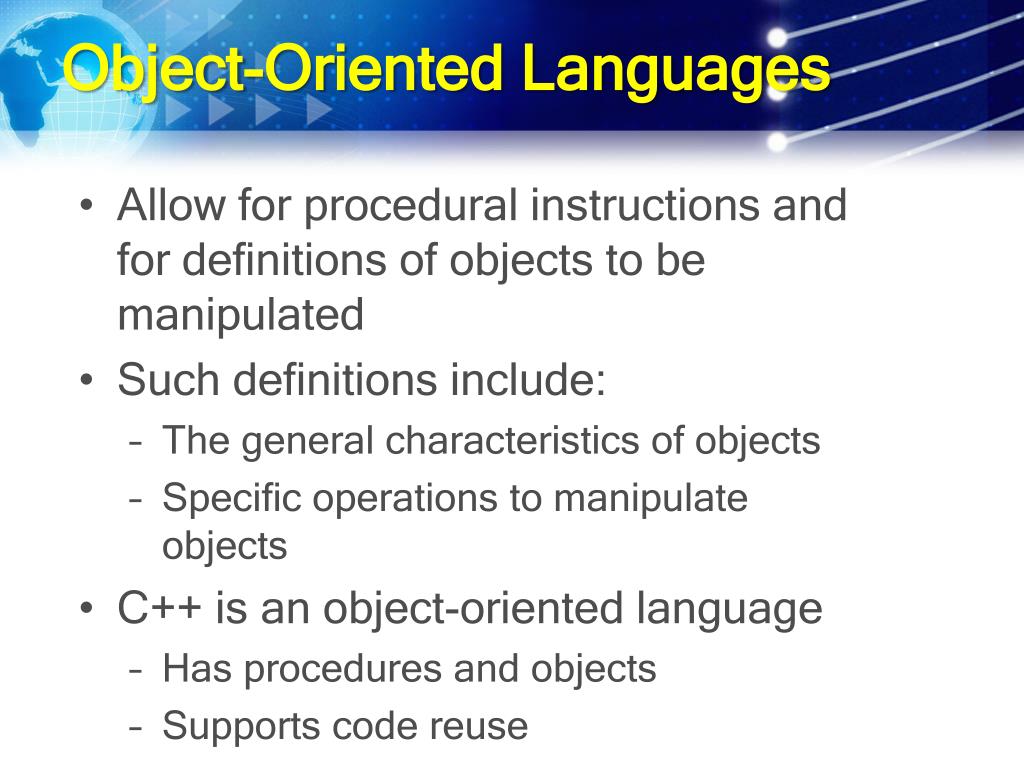 Object-Oriented Languages

• Allow for procedural instructions and for definitions of objects to be manipulated
• Such definitions include:
– The general characteristics of objects
– Specific operations to manipulate objects
• C++ is an object-oriented language
– Has procedures and objects
– Supports code reuse